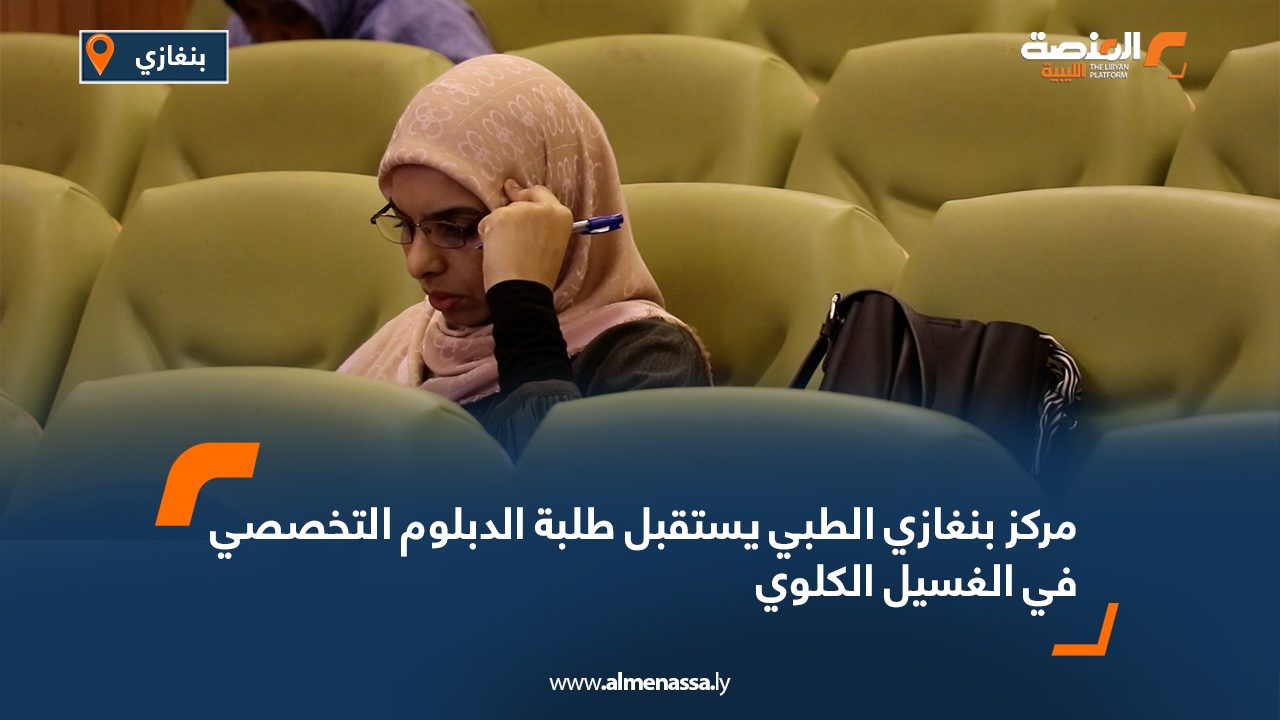 بنغازي

المنصة الليبية THE LIBYAN PLATFORM

مركز بنغازي الطبي يستقبل طلبة الدبلوم التخصصي في الغسيل الكلوي

www.almenassa.ly